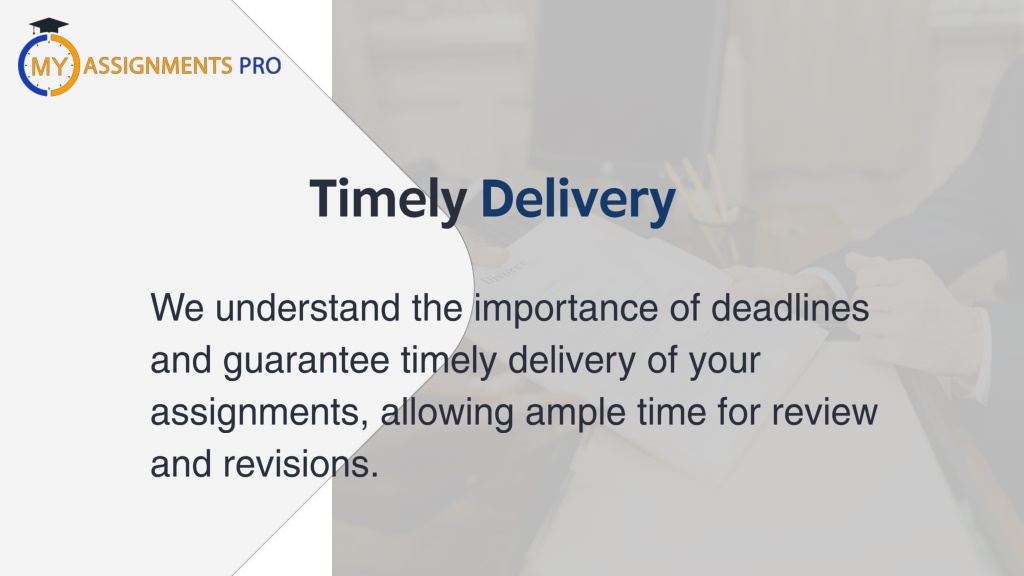 MY ASSIGNMENTS PRO

Timely Delivery

We understand the importance of deadlines and guarantee timely delivery of your assignments, allowing ample time for review and revisions.